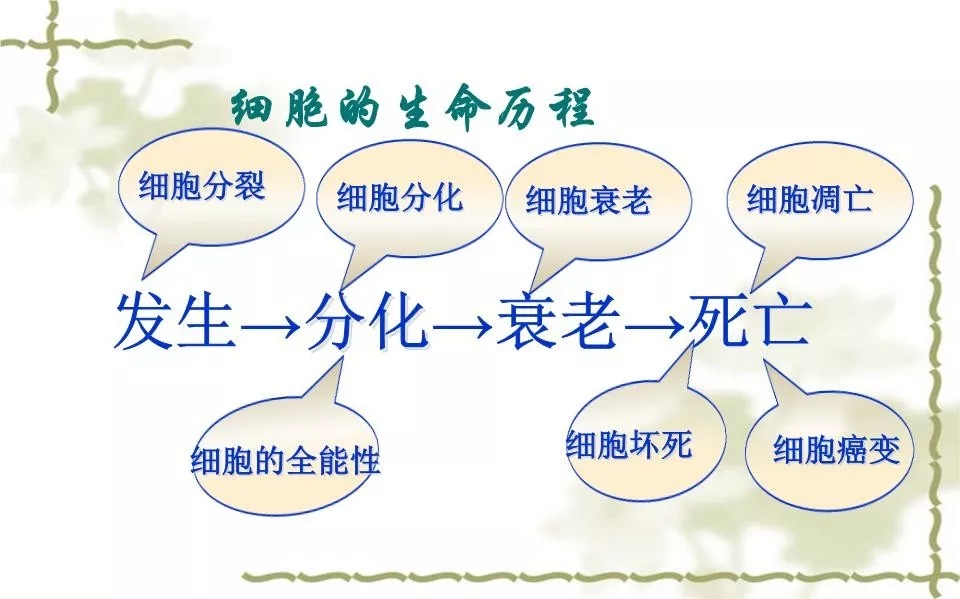 细胞的生命历程

细胞分裂

细胞分化

细胞衰老

细胞凋亡

发生→分化→衰老→死亡

细胞的全能性

细胞坏死

细胞癌变